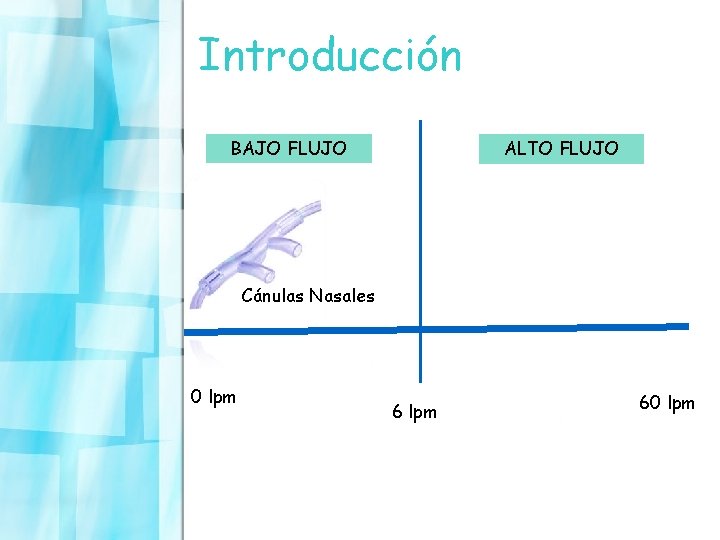 Introducción

BAJO FLUJO

ALTO FLUJO

Cánulas Nasales

0 lpm

6 lpm

60 lpm